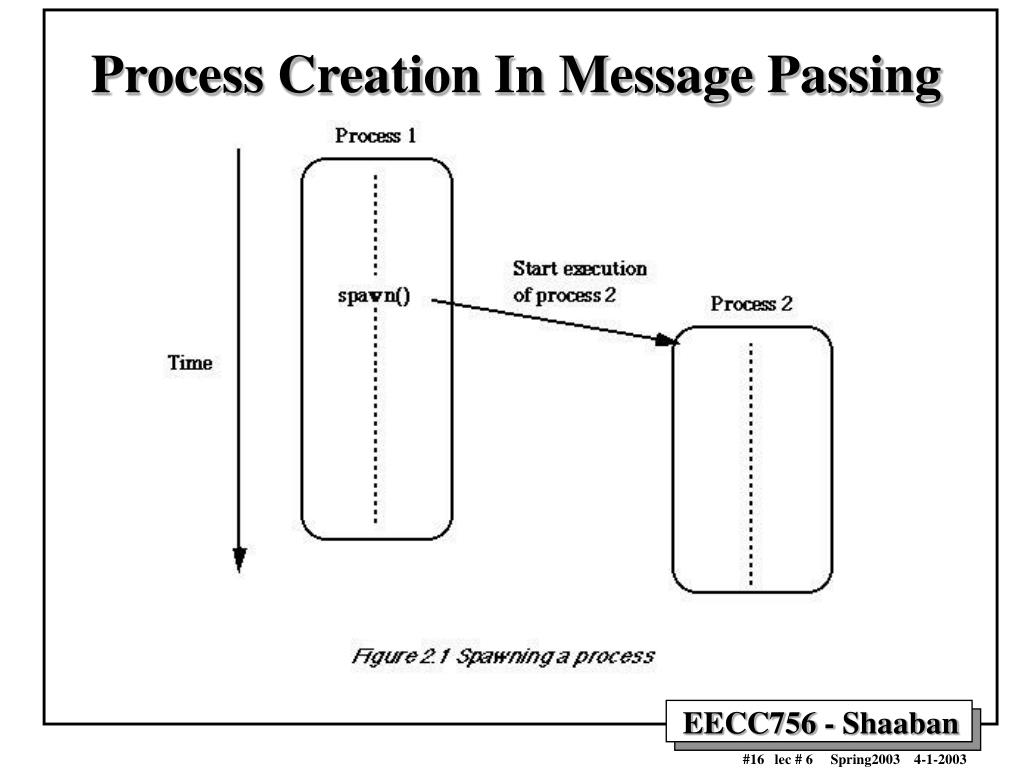 Process Creation In Message Passing

Process 1

Time

spawn()

Start execution of process 2

Process 2

Figure 2.1 Spawning a process

EECC756 - Shaaban

#16 lec # 6 Spring2003 4-1-2003